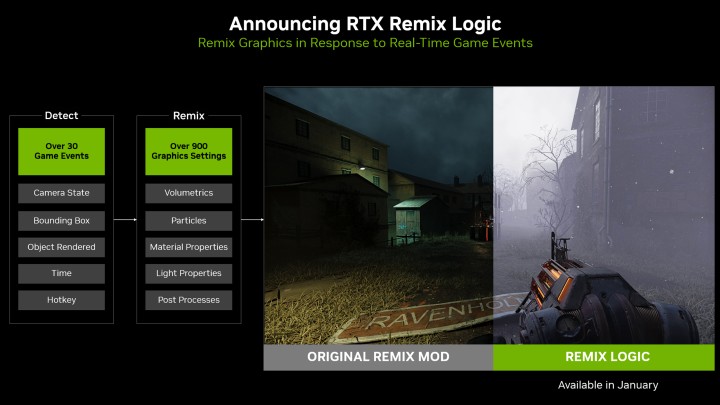 Announcing RTX Remix Logic

Remix Graphics in Response to Real-Time Game Events

Detect

Over 30 Game Events

Camera State

Bounding Box

Object Rendered

Time

Hotkey

Remix

Over 900 Graphics Settings

Volumetrics

Particles

Material Properties

Light Properties

Post Processes

RAVENHOLM

ORIGINAL REMIX MOD

REMIX LOGIC

Available in January